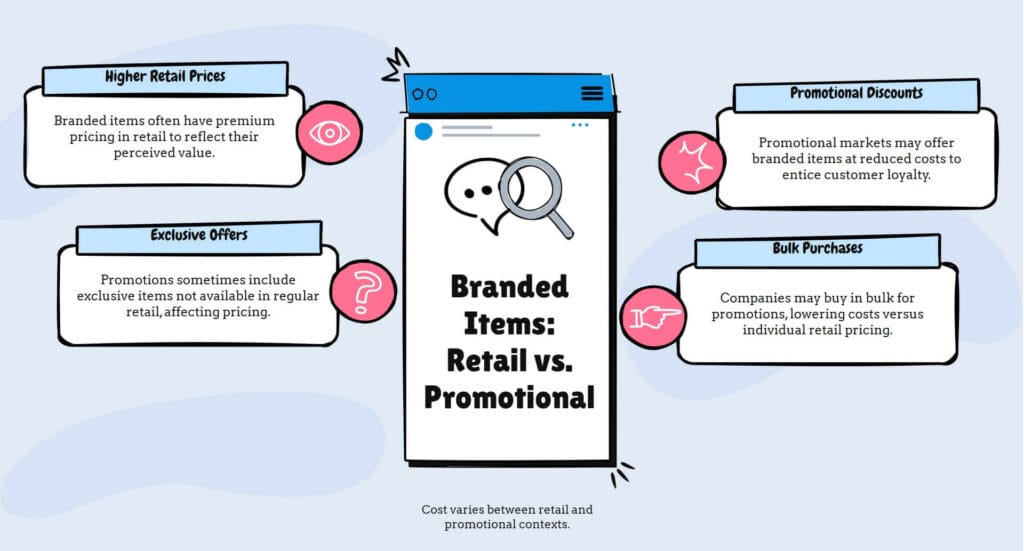 Higher Retail Prices

Branded items often have premium pricing in retail to reflect their perceived value.

Exclusive Offers

Promotions sometimes include exclusive items not available in regular retail, affecting pricing.

Branded Items: Retail vs. Promotional

Promotional Discounts

Promotional markets may offer branded items at reduced costs to entice customer loyalty.

Bulk Purchases

Companies may buy in bulk for promotions, lowering costs versus individual retail pricing.

Cost varies between retail and promotional contexts.